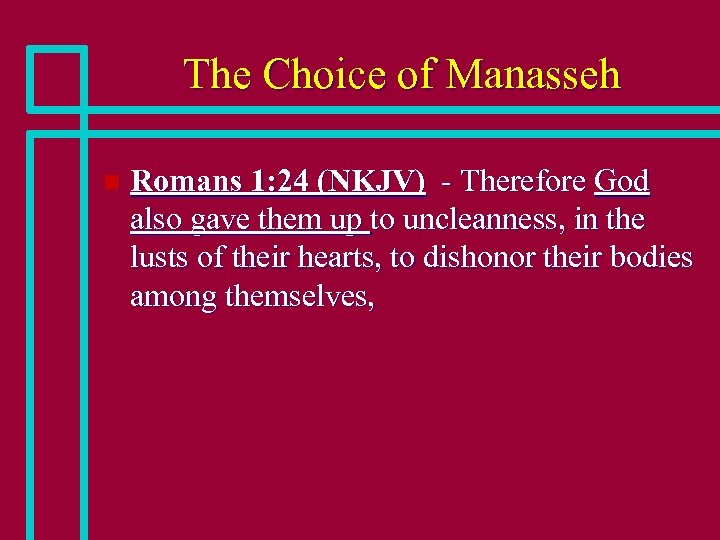 The Choice of Manasseh

Romans 1:24 (NKJV) - Therefore God also gave them up to uncleanness, in the lusts of their hearts, to dishonor their bodies among themselves,